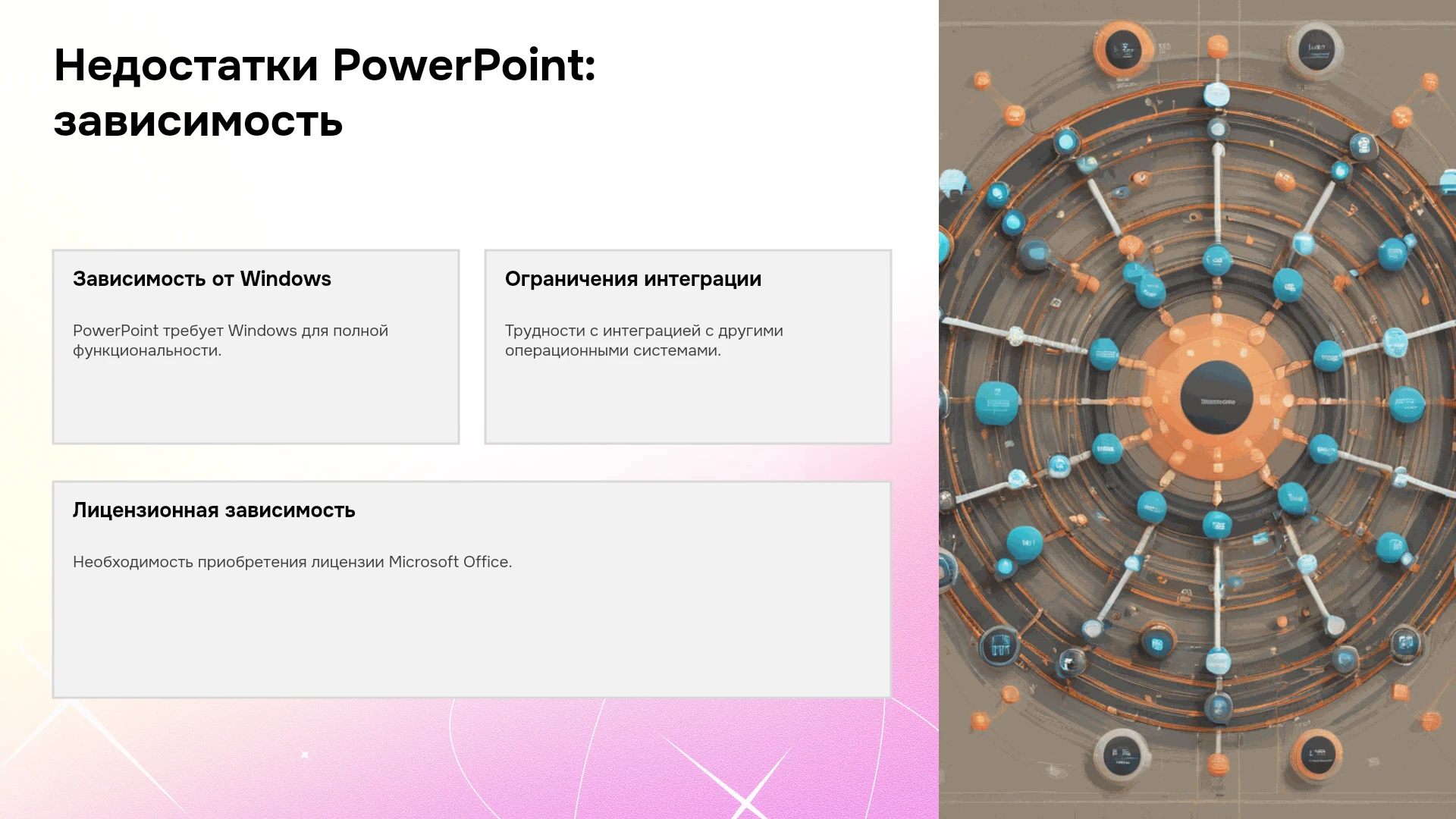 Недостатки PowerPoint: зависимость

Зависимость от Windows

PowerPoint требует Windows для полной функциональности.

Ограничения интеграции

Трудности с интеграцией с другими операционными системами.

Лицензионная зависимость

Необходимость приобретения лицензии Microsoft Office.